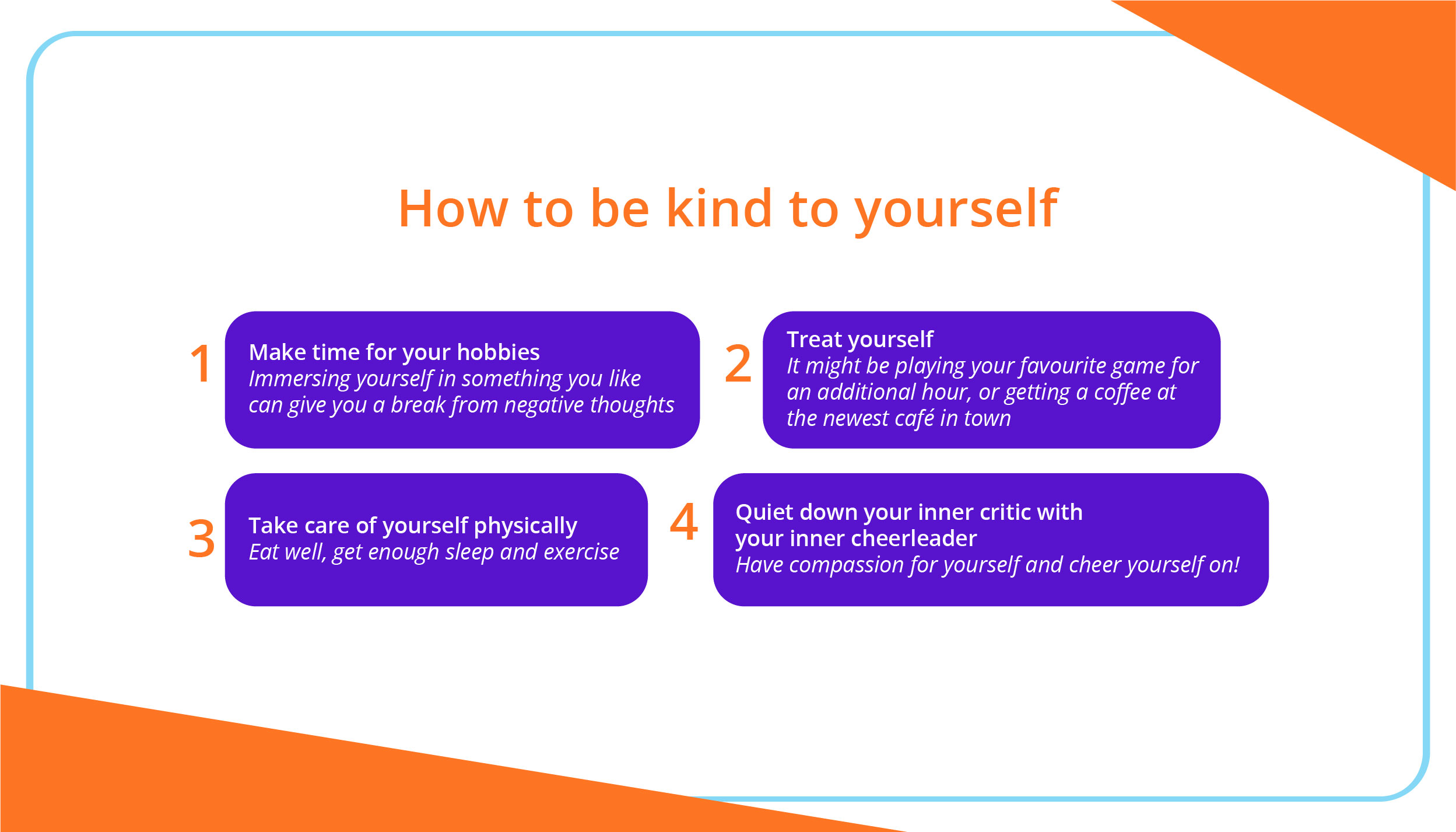 How to be kind to yourself

1
Make time for your hobbies
Immersing yourself in something you like can give you a break from negative thoughts

2
Treat yourself
It might be playing your favourite game for an additional hour, or getting a coffee at the newest café in town

3
Take care of yourself physically
Eat well, get enough sleep and exercise

4
Quiet down your inner critic with your inner cheerleader
Have compassion for yourself and cheer yourself on!